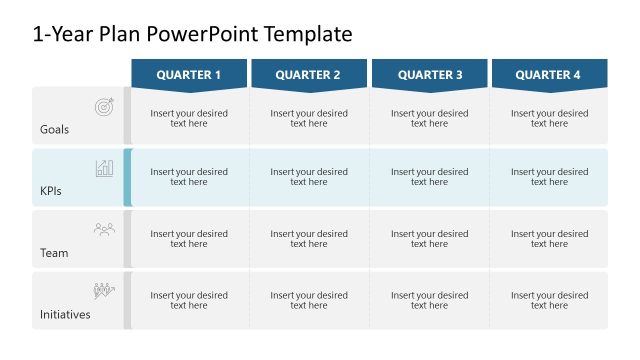 1-Year Plan PowerPoint Template

| | QUARTER 1 | QUARTER 2 | QUARTER 3 | QUARTER 4 |
|---|---|---|---|---|
| Goals | Insert your desired text here | Insert your desired text here | Insert your desired text here | Insert your desired text here |
| KPIs | Insert your desired text here | Insert your desired text here | Insert your desired text here | Insert your desired text here |
| Team | Insert your desired text here | Insert your desired text here | Insert your desired text here | Insert your desired text here |
| Initiatives | Insert your desired text here | Insert your desired text here | Insert your desired text here | Insert your desired text here |